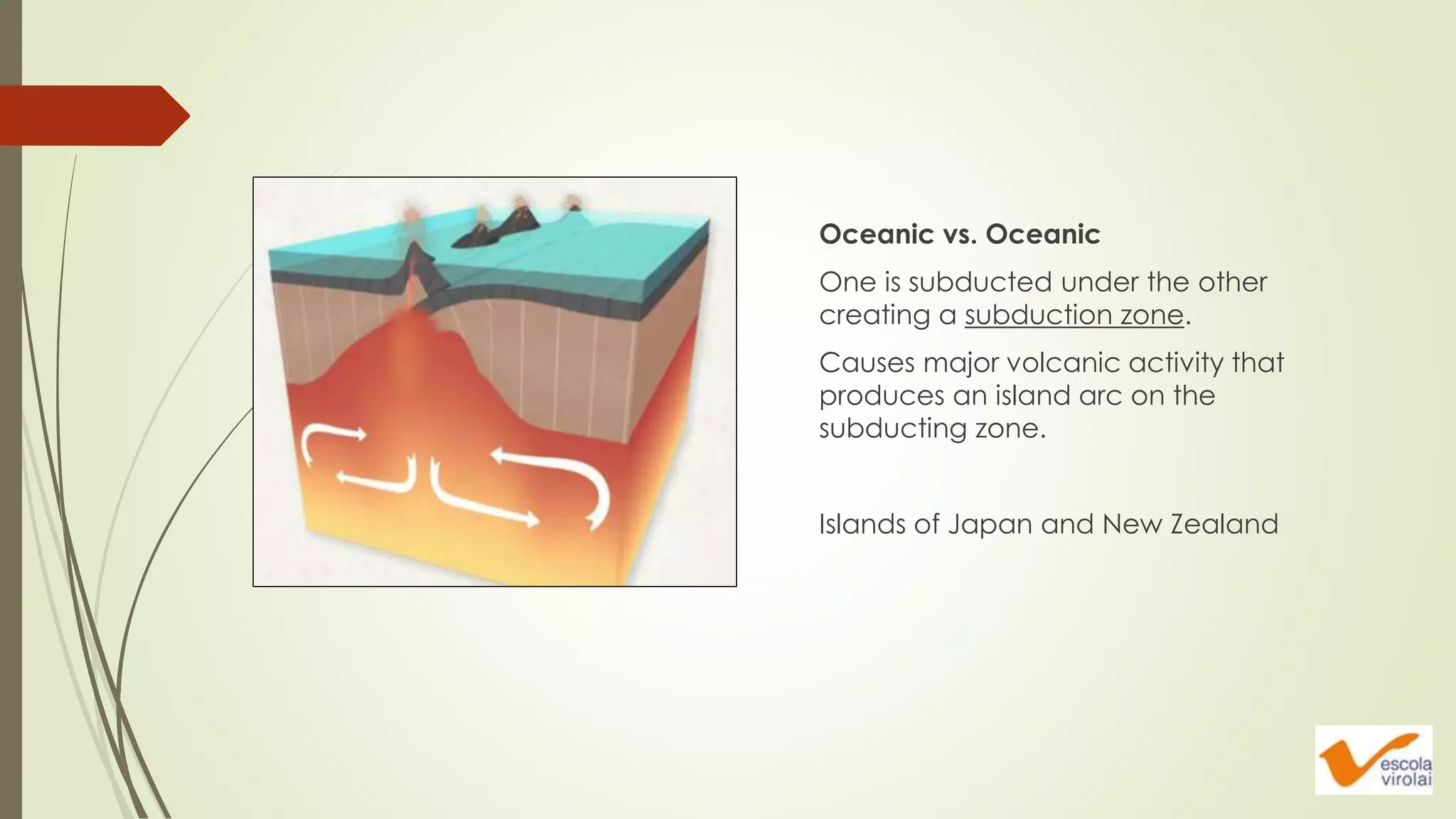 Oceanic vs. Oceanic

One is subducted under the other creating a subduction zone.

Causes major volcanic activity that produces an island arc on the subducting zone.

Islands of Japan and New Zealand

escola virolai